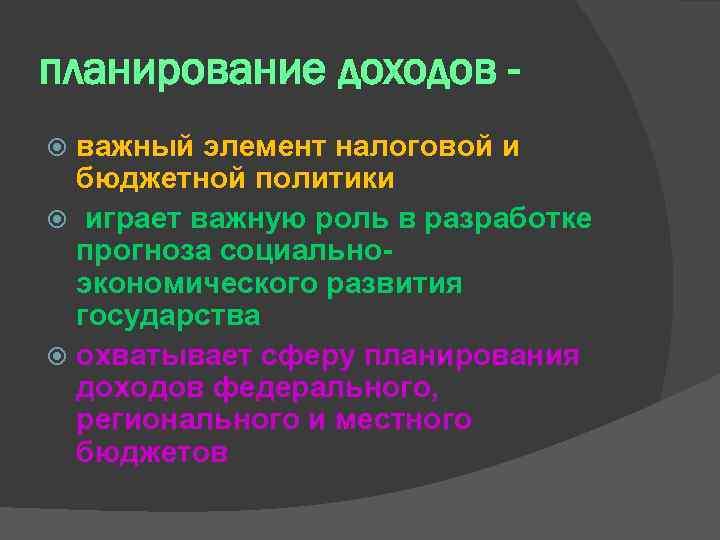 планирование доходов -

важный элемент налоговой и бюджетной политики

играет важную роль в разработке прогноза социально-экономического развития государства

охватывает сферу планирования доходов федерального, регионального и местного бюджетов